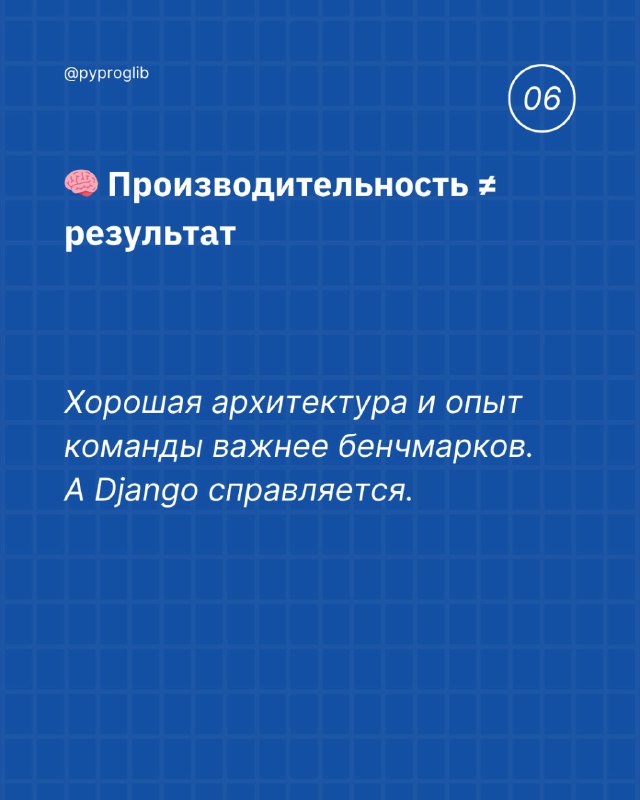 @pyproglib

06

🧠 Производительность ≠ результат

Хорошая архитектура и опыт команды важнее бенчмарков. А Django справляется.